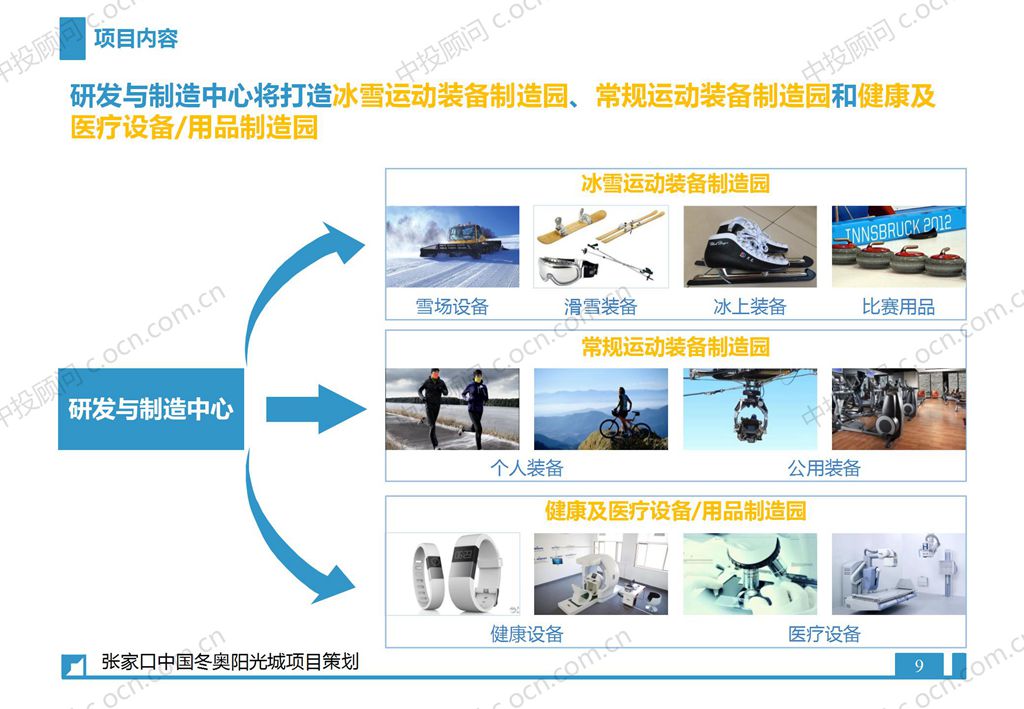 项目内容

研发与制造中心将打造冰雪运动装备制造园、常规运动装备制造园和健康及医疗设备/用品制造园

研发与制造中心

冰雪运动装备制造园

INNSBRUCK 2012

雪场设备 滑雪装备 冰上装备 比赛用品

常规运动装备制造园

个人装备 公用装备

健康及医疗设备/用品制造园

健康设备 医疗设备

张家口中国冬奥阳光城项目策划

9

中投顾问 c.ocn.com.cn